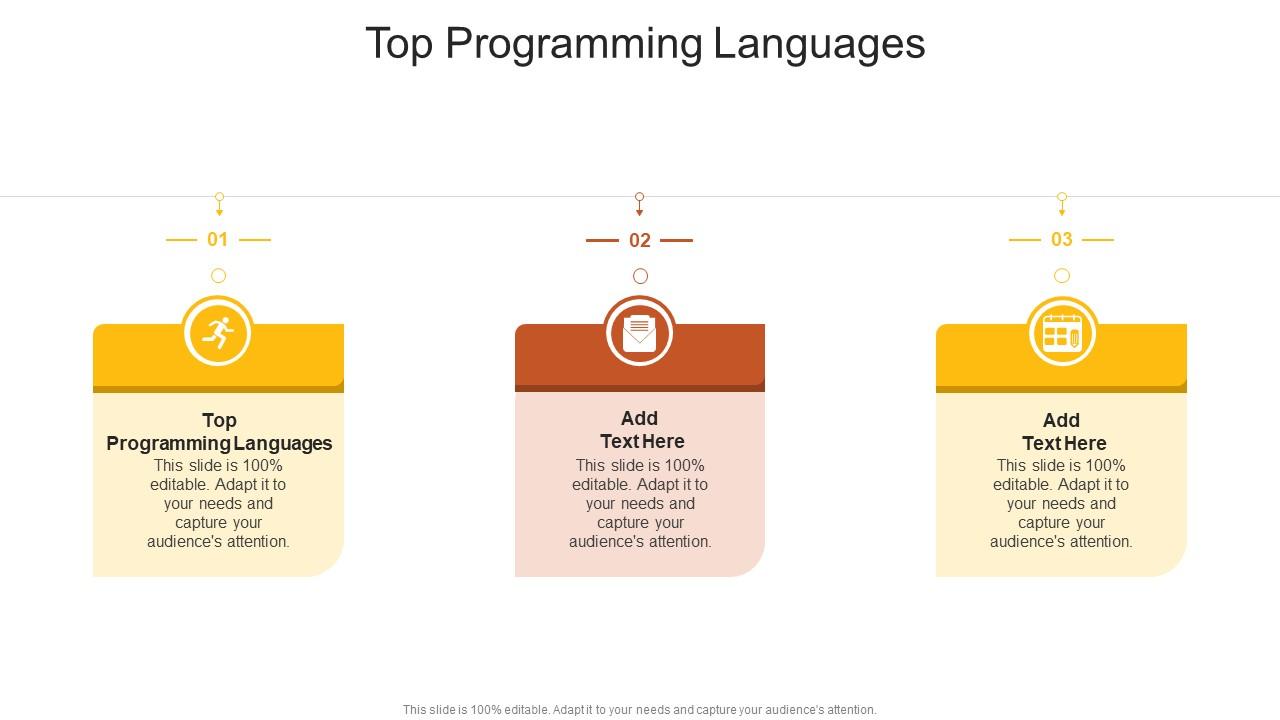 Top Programming Languages

01

Top Programming Languages

This slide is 100% editable. Adapt it to your needs and capture your audience's attention.

02

Add Text Here

This slide is 100% editable. Adapt it to your needs and capture your audience's attention.

03

Add Text Here

This slide is 100% editable. Adapt it to your needs and capture your audience's attention.

This slide is 100% editable. Adapt it to your needs and capture your audience's attention.